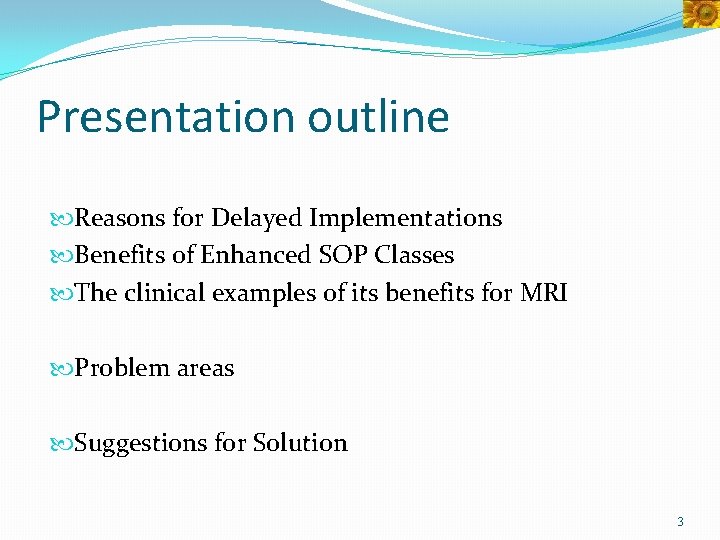 Presentation outline

Reasons for Delayed Implementations
Benefits of Enhanced SOP Classes
The clinical examples of its benefits for MRI

Problem areas

Suggestions for Solution

3